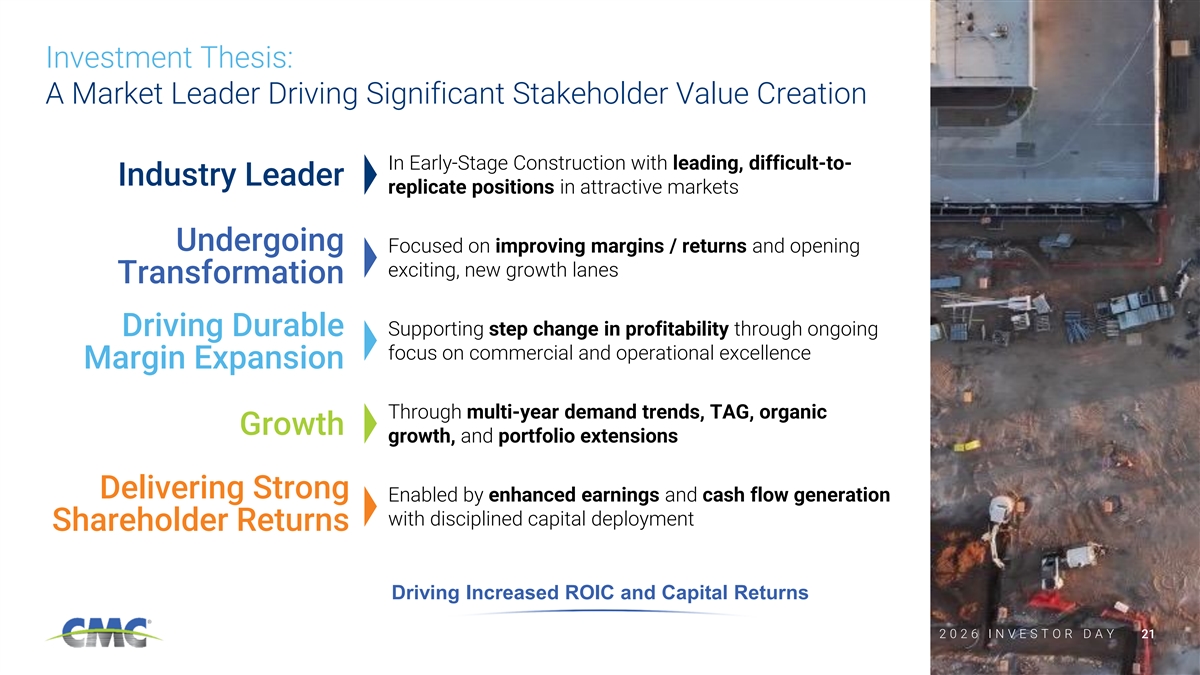 Investment Thesis:
A Market Leader Driving Significant Stakeholder Value Creation

Industry Leader

In Early-Stage Construction with leading, difficult-to-replicate positions in attractive markets

Undergoing Transformation

Focused on improving margins / returns and opening exciting, new growth lanes

Driving Durable Margin Expansion

Supporting step change in profitability through ongoing focus on commercial and operational excellence

Growth

Through multi-year demand trends, TAG, organic growth, and portfolio extensions

Delivering Strong Shareholder Returns

Enabled by enhanced earnings and cash flow generation with disciplined capital deployment

Driving Increased ROIC and Capital Returns

CMC

2026 INVESTOR DAY 21